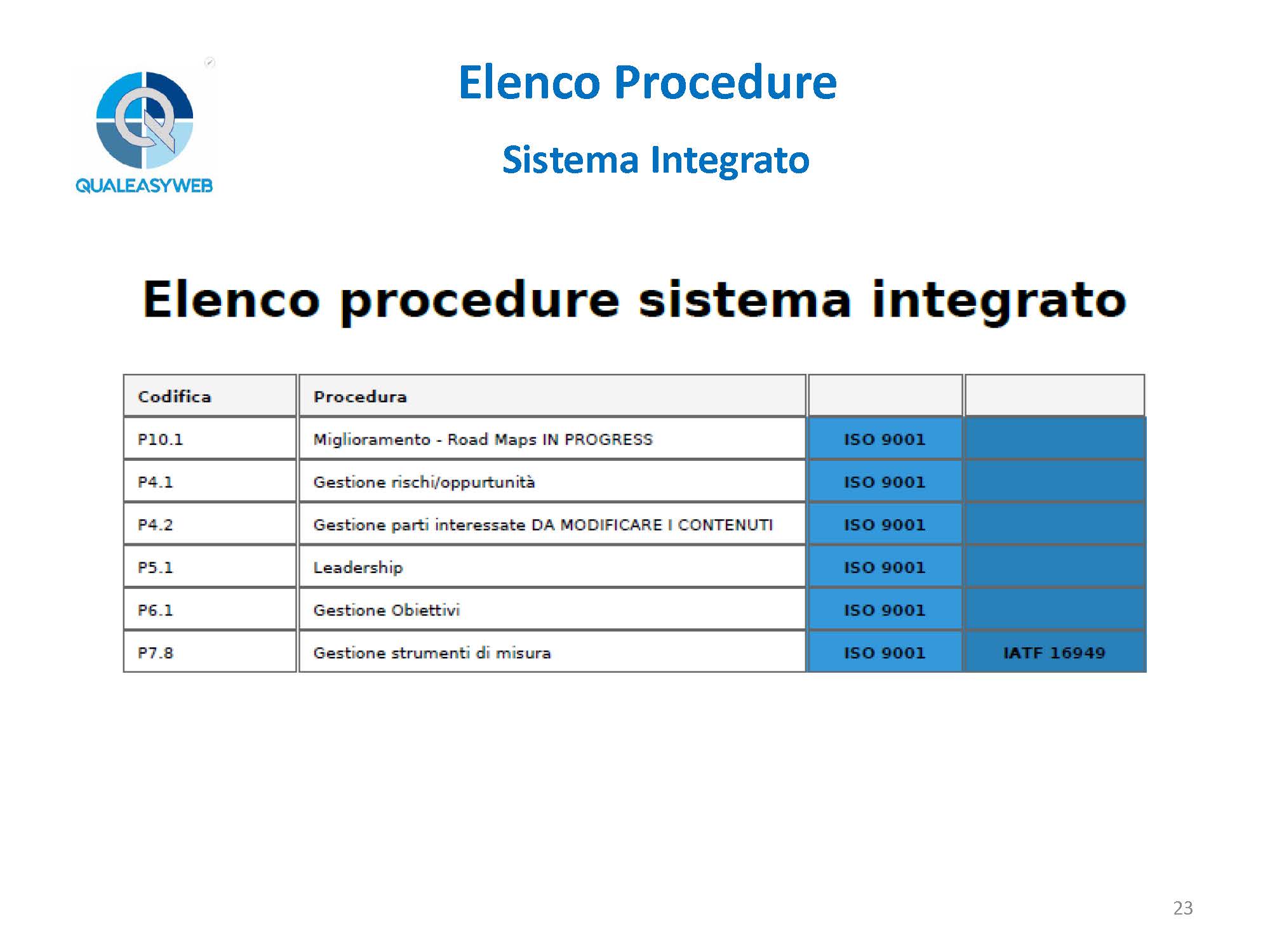 QUALEASYWEB

Elenco Procedure

Sistema Integrato

Elenco procedure sistema integrato

| Codifica | Procedura | | |
|---|---|---|---|
| P10.1 | Miglioramento - Road Maps IN PROGRESS | ISO 9001 | |
| P4.1 | Gestione rischi/oppurtunità | ISO 9001 | |
| P4.2 | Gestione parti interessate DA MODIFICARE I CONTENUTI | ISO 9001 | |
| P5.1 | Leadership | ISO 9001 | |
| P6.1 | Gestione Obiettivi | ISO 9001 | |
| P7.8 | Gestione strumenti di misura | ISO 9001 | IATF 16949 |

23